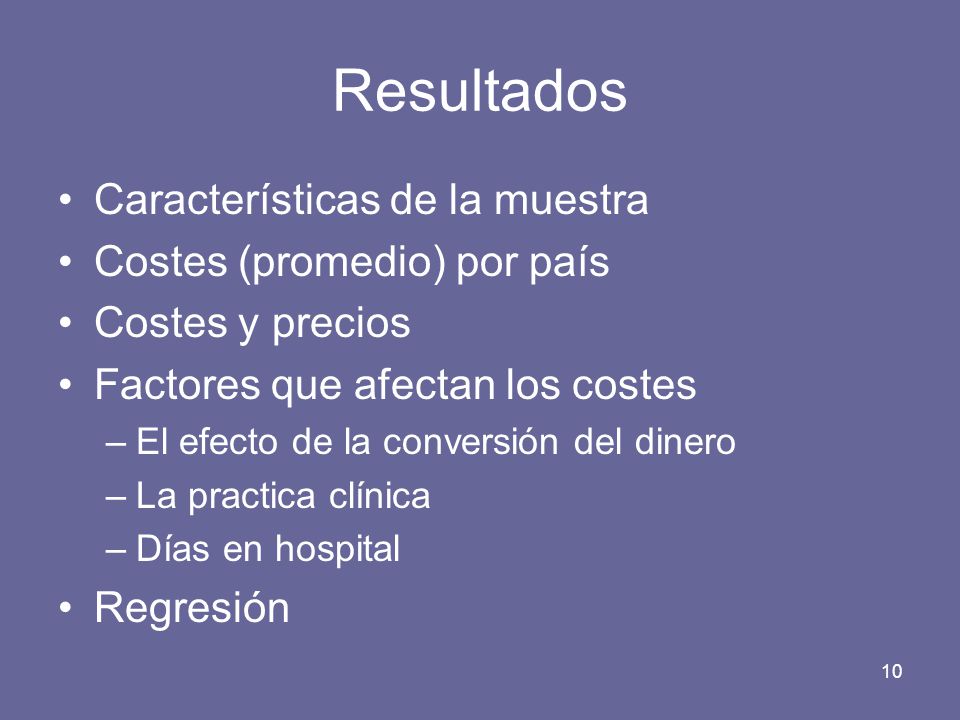 Resultados

• Características de la muestra
• Costes (promedio) por país
• Costes y precios
• Factores que afectan los costes
– El efecto de la conversión del dinero
– La practica clínica
– Días en hospital
• Regresión

10